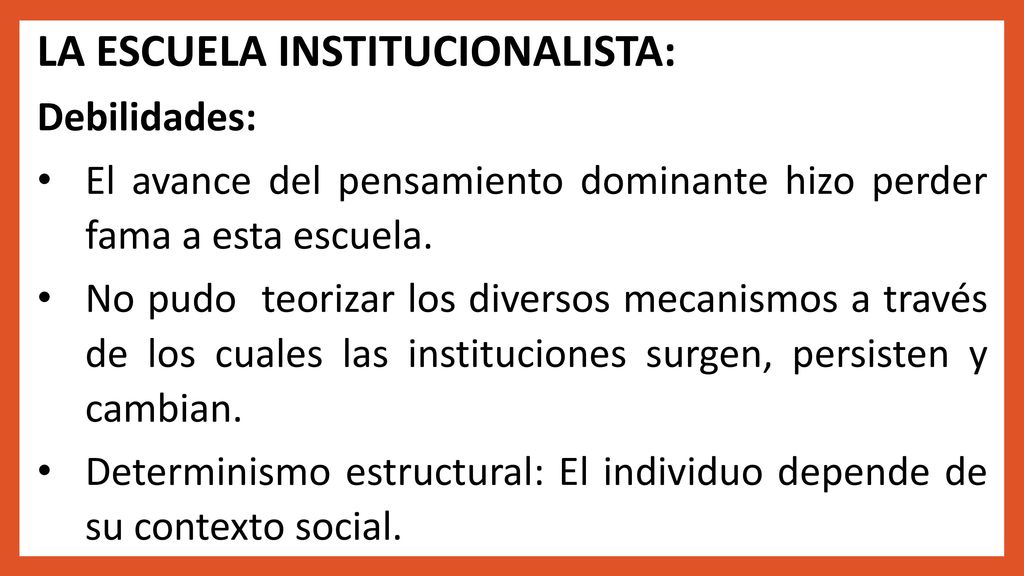 LA ESCUELA INSTITUCIONALISTA:

Debilidades:

• El avance del pensamiento dominante hizo perder fama a esta escuela.

• No pudo teorizar los diversos mecanismos a través de los cuales las instituciones surgen, persisten y cambian.

• Determinismo estructural: El individuo depende de su contexto social.